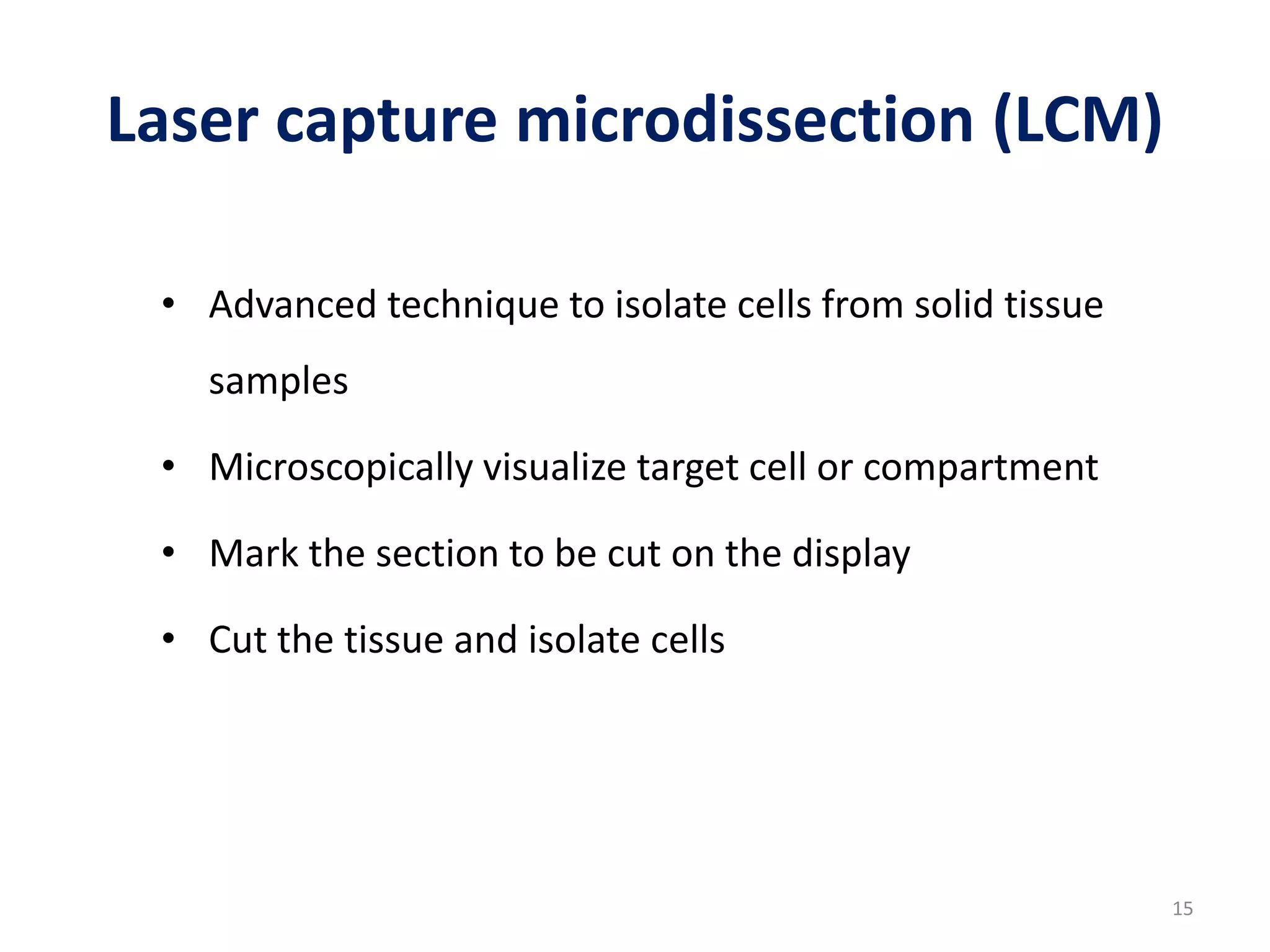 Laser capture microdissection (LCM)

• Advanced technique to isolate cells from solid tissue samples

• Microscopically visualize target cell or compartment

• Mark the section to be cut on the display

• Cut the tissue and isolate cells

15